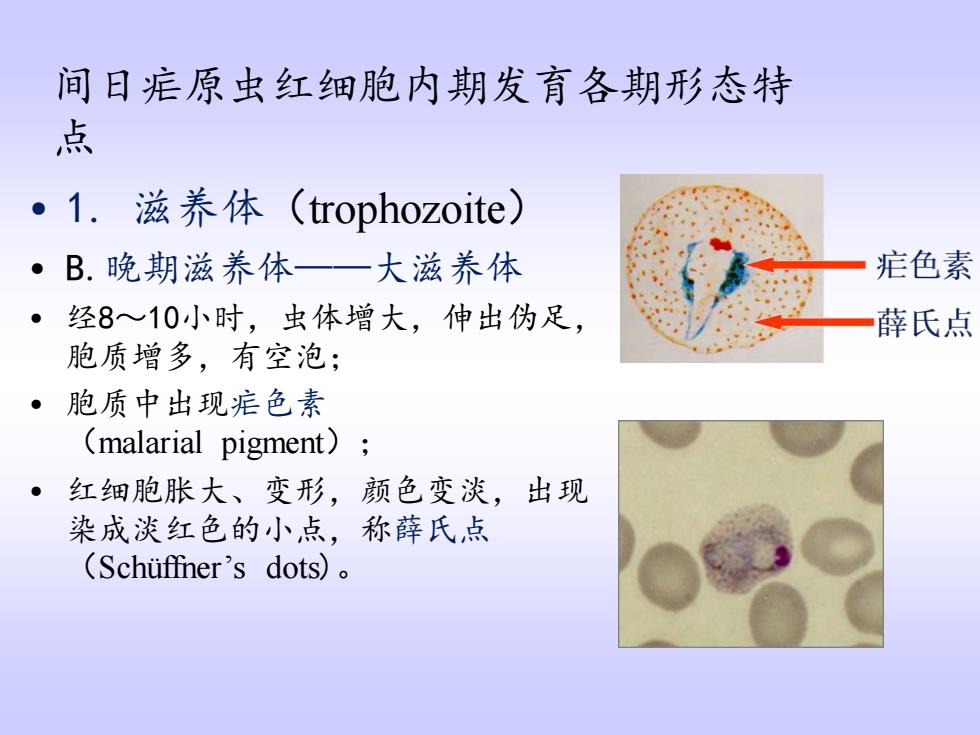 间日疟原虫红细胞内期发育各期形态特点

• 1. 滋养体（trophozoite）

• B. 晚期滋养体——大滋养体

• 经8～10小时，虫体增大，伸出伪足，胞质增多，有空泡；

• 胞质中出现疟色素（malarial pigment）；

• 红细胞胀大、变形，颜色变淡，出现染成淡红色的小点，称薛氏点（Schüffner’s dots）。

疟色素

薛氏点